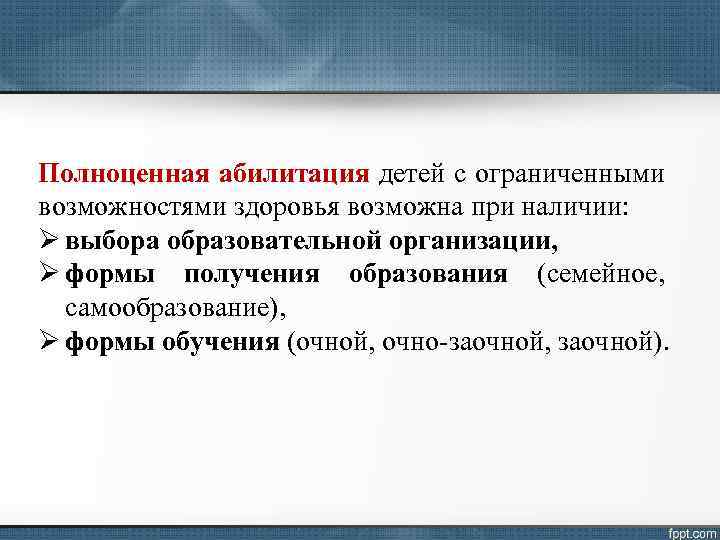 Полноценная абилитация детей с ограниченными возможностями здоровья возможна при наличии:

➢ выбора образовательной организации,

➢ формы получения образования (семейное, самообразование),

➢ формы обучения (очной, очно-заочной, заочной).

fppt.com